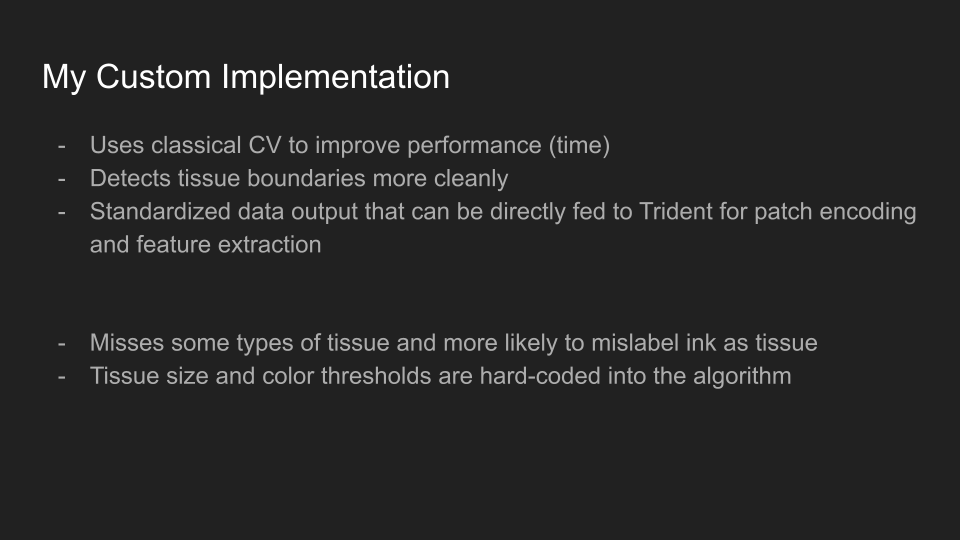 My Custom Implementation

- Uses classical CV to improve performance (time)
- Detects tissue boundaries more cleanly
- Standardized data output that can be directly fed to Trident for patch encoding and feature extraction

- Misses some types of tissue and more likely to mislabel ink as tissue
- Tissue size and color thresholds are hard-coded into the algorithm